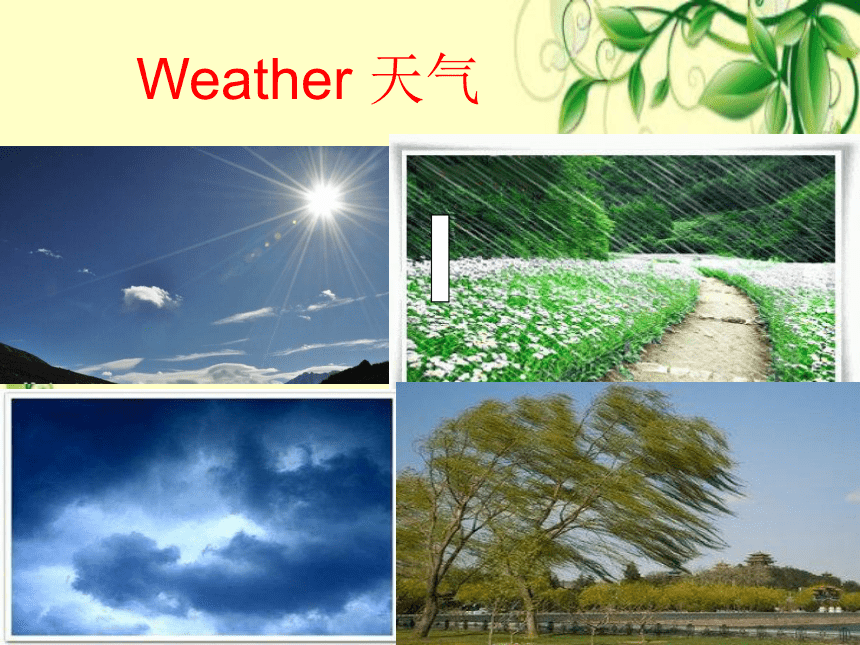 Weather 天气